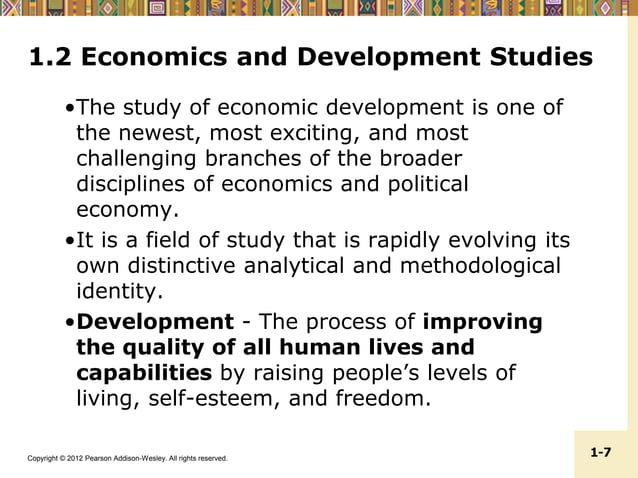 1.2 Economics and Development Studies

•The study of economic development is one of the newest, most exciting, and most challenging branches of the broader disciplines of economics and political economy.

•It is a field of study that is rapidly evolving its own distinctive analytical and methodological identity.

•Development - The process of improving the quality of all human lives and capabilities by raising people's levels of living, self-esteem, and freedom.

Copyright © 2012 Pearson Addison-Wesley. All rights reserved.

1-7